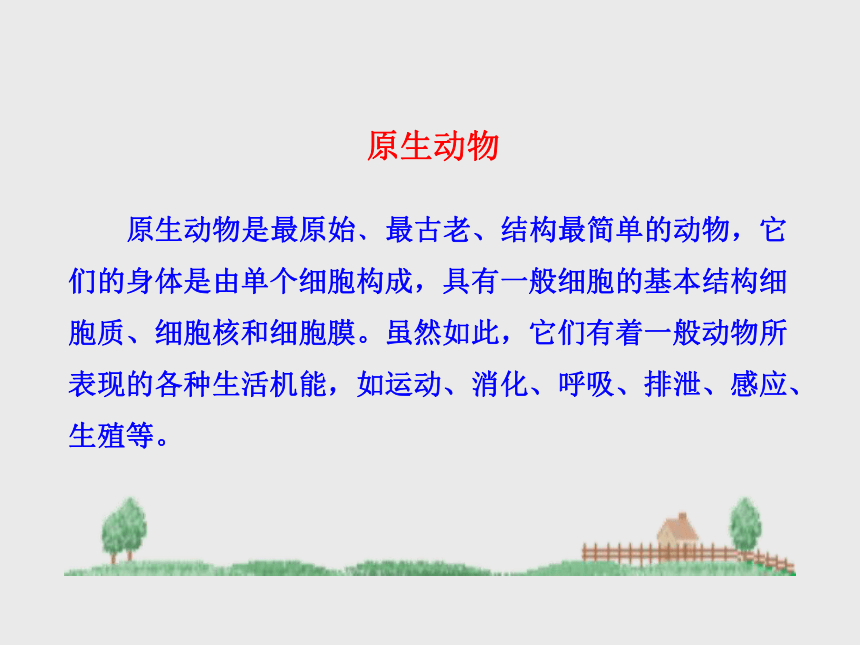 原生动物

原生动物是最原始、最古老、结构最简单的动物，它们的身体是由单个细胞构成，具有一般细胞的基本结构细胞质、细胞核和细胞膜。虽然如此，它们有着一般动物所表现的各种生活机能，如运动、消化、呼吸、排泄、感应、生殖等。